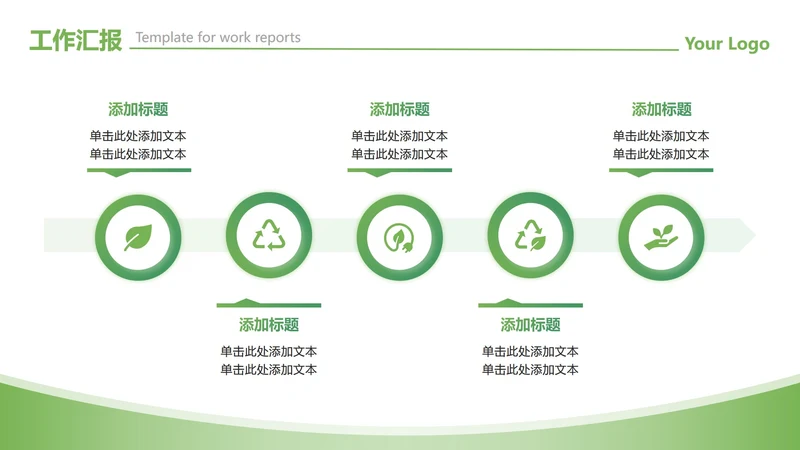 工作汇报 Template for work reports

Your Logo

添加标题
单击此处添加文本
单击此处添加文本

添加标题
单击此处添加文本
单击此处添加文本

添加标题
单击此处添加文本
单击此处添加文本

添加标题
单击此处添加文本
单击此处添加文本

添加标题
单击此处添加文本
单击此处添加文本